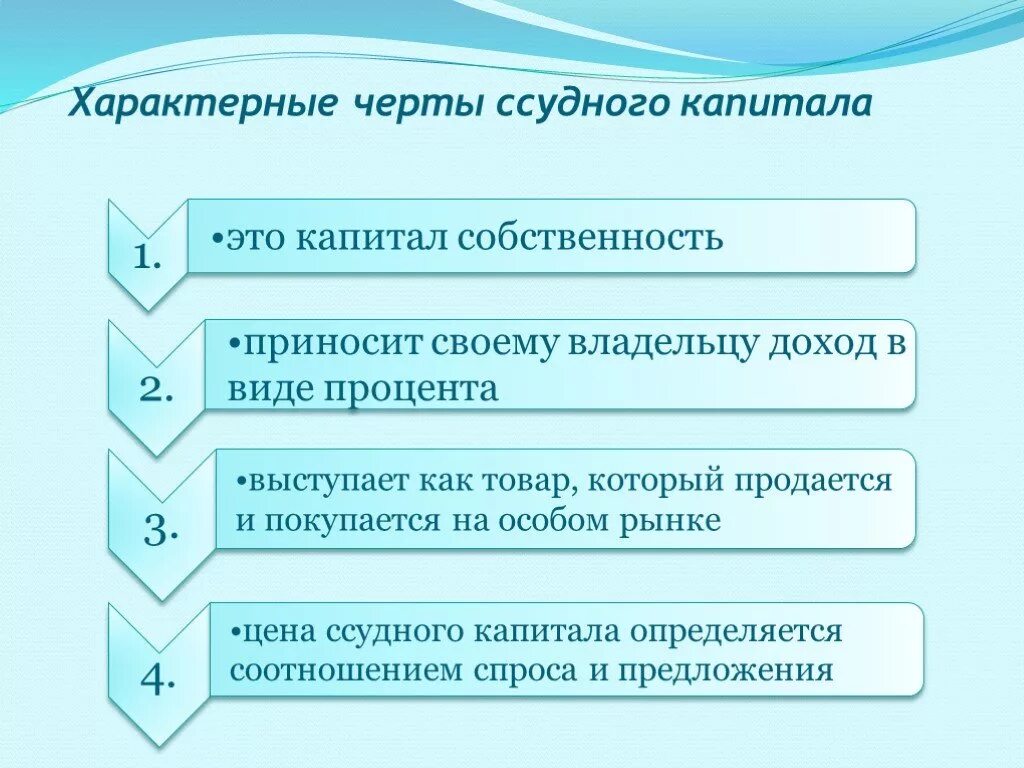 Характерные черты ссудного капитала

1.

•это капитал собственность

2.

•приносит своему владельцу доход в виде процента

3.

•выступает как товар, который продается и покупается на особом рынке

4.

•цена ссудного капитала определяется соотношением спроса и предложения